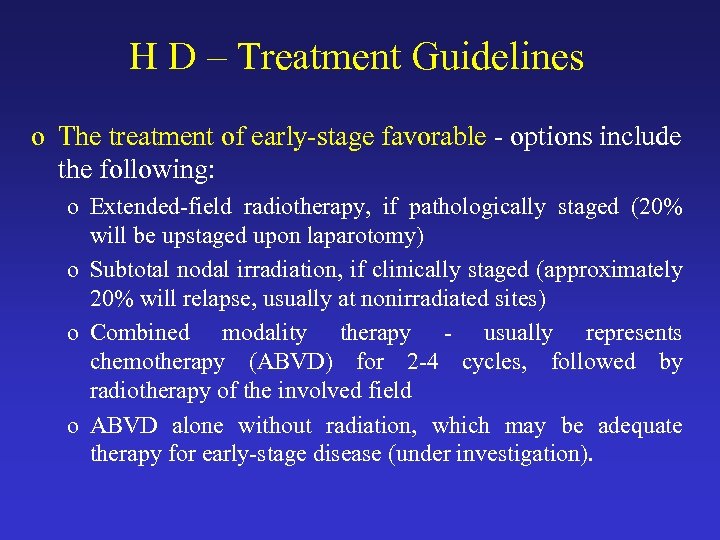 H D – Treatment Guidelines

o The treatment of early-stage favorable - options include the following:

o Extended-field radiotherapy, if pathologically staged (20% will be upstaged upon laparotomy)

o Subtotal nodal irradiation, if clinically staged (approximately 20% will relapse, usually at nonirradiated sites)

o Combined modality therapy - usually represents chemotherapy (ABVD) for 2-4 cycles, followed by radiotherapy of the involved field

o ABVD alone without radiation, which may be adequate therapy for early-stage disease (under investigation).